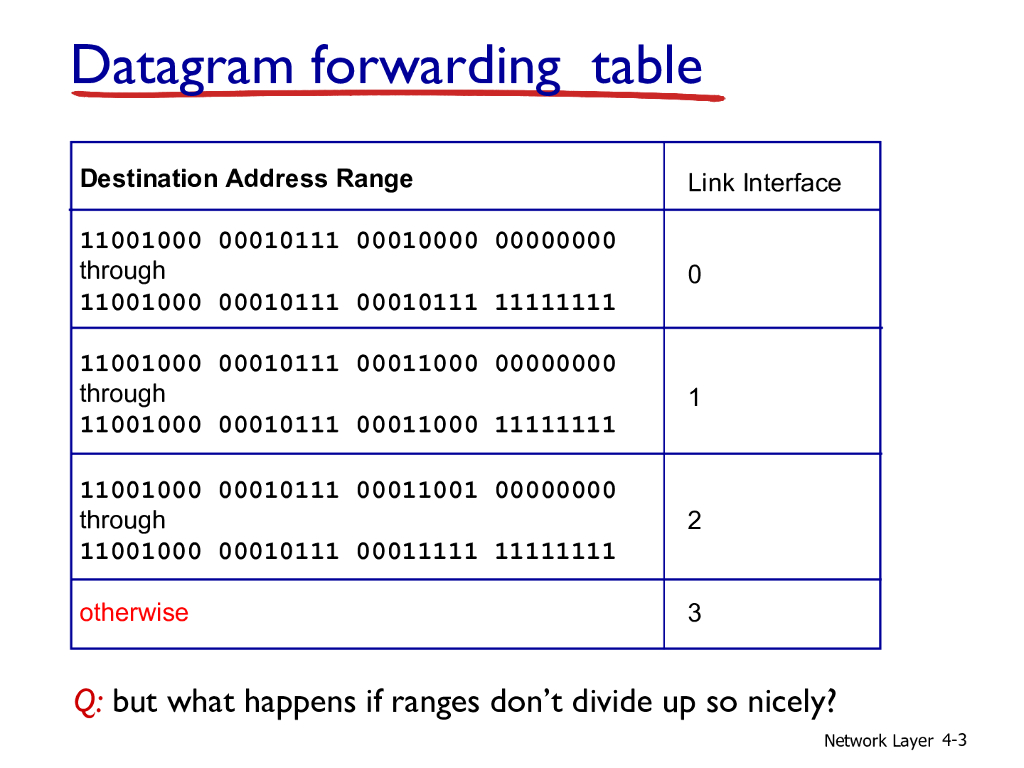 Datagram forwarding table

| Destination Address Range | Link Interface |
|---|---|
| 11001000 00010111 00010000 00000000 through 11001000 00010111 00010111 11111111 | 0 |
| 11001000 00010111 00011000 00000000 through 11001000 00010111 00011000 11111111 | 1 |
| 11001000 00010111 00011001 00000000 through 11001000 00010111 00011111 11111111 | 2 |
| otherwise | 3 |

Q: but what happens if ranges don't divide up so nicely?

Network Layer 4-3